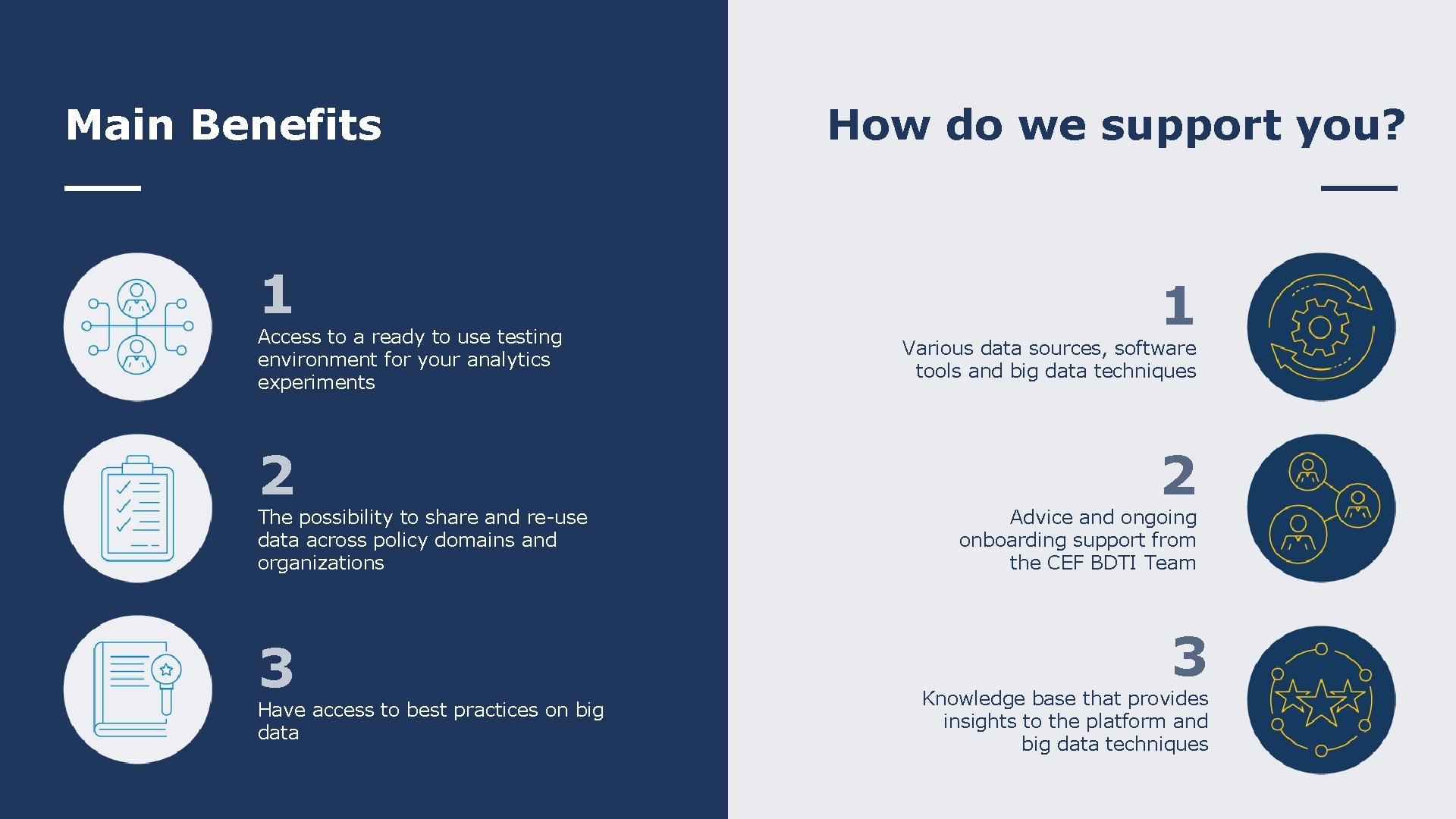 Main Benefits

1

Access to a ready to use testing environment for your analytics experiments

2

The possibility to share and re-use data across policy domains and organizations

3

Have access to best practices on big data

How do we support you?

1

Various data sources, software tools and big data techniques

2

Advice and ongoing onboarding support from the CEF BDTI Team

3

Knowledge base that provides insights to the platform and big data techniques